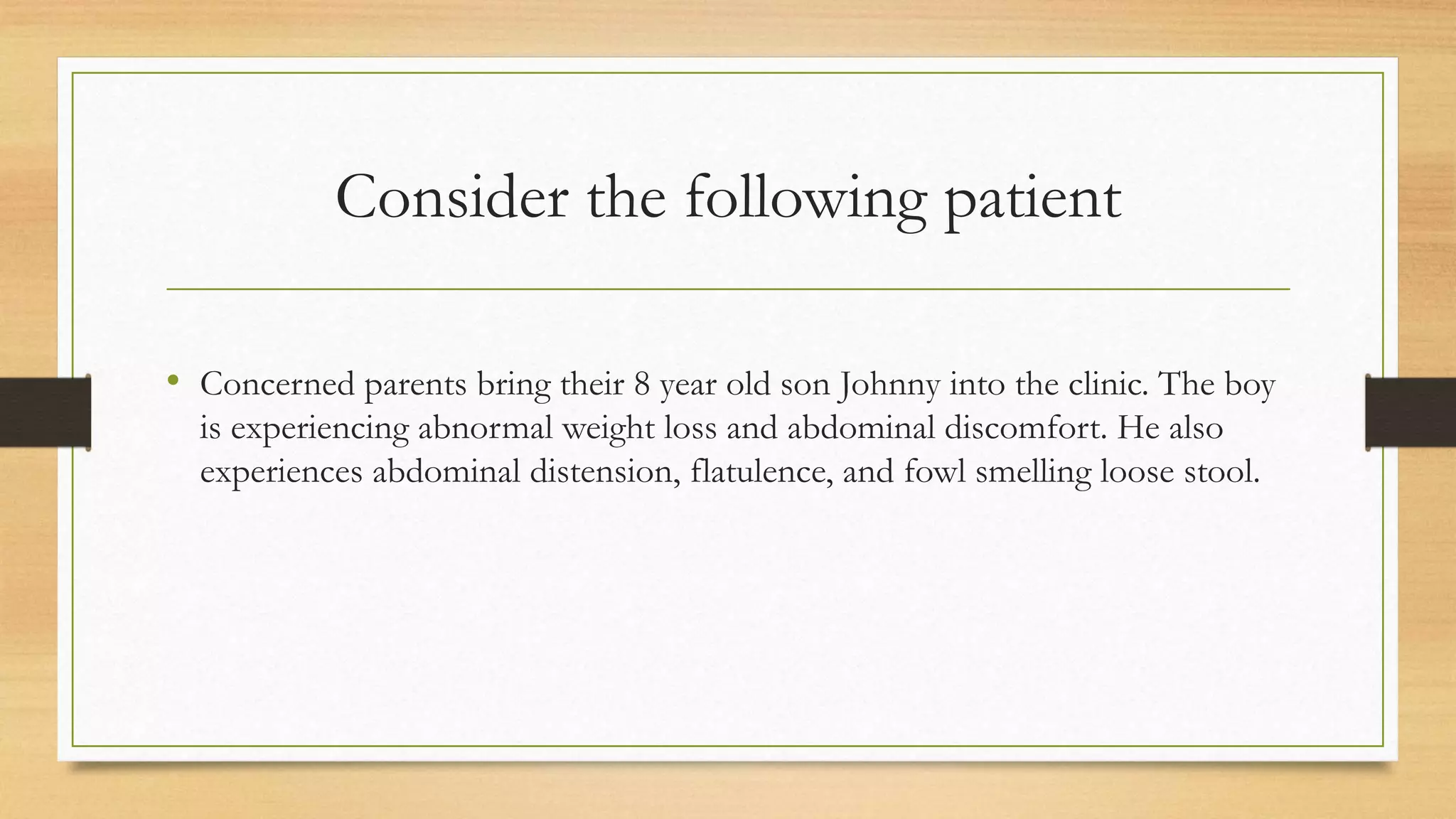 Consider the following patient

• Concerned parents bring their 8 year old son Johnny into the clinic. The boy is experiencing abnormal weight loss and abdominal discomfort. He also experiences abdominal distension, flatulence, and fowl smelling loose stool.